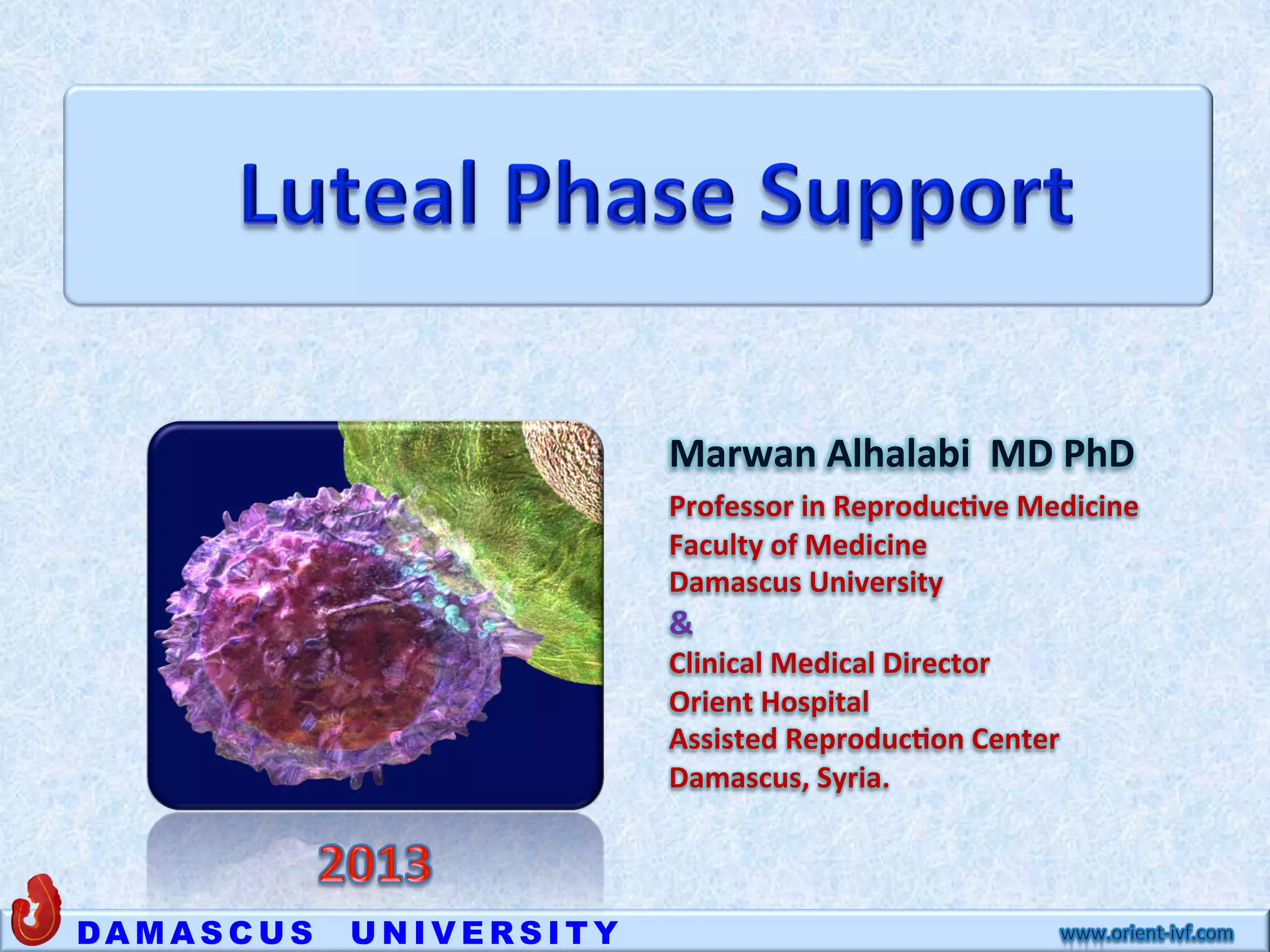 Luteal Phase Support

Marwan Alhalabi MD PhD

Professor in Reproductive Medicine
Faculty of Medicine
Damascus University
&
Clinical Medical Director
Orient Hospital
Assisted Reproduction Center
Damascus, Syria.

2013

DAMASCUS UNIVERSITY

www.orient-ivf.com